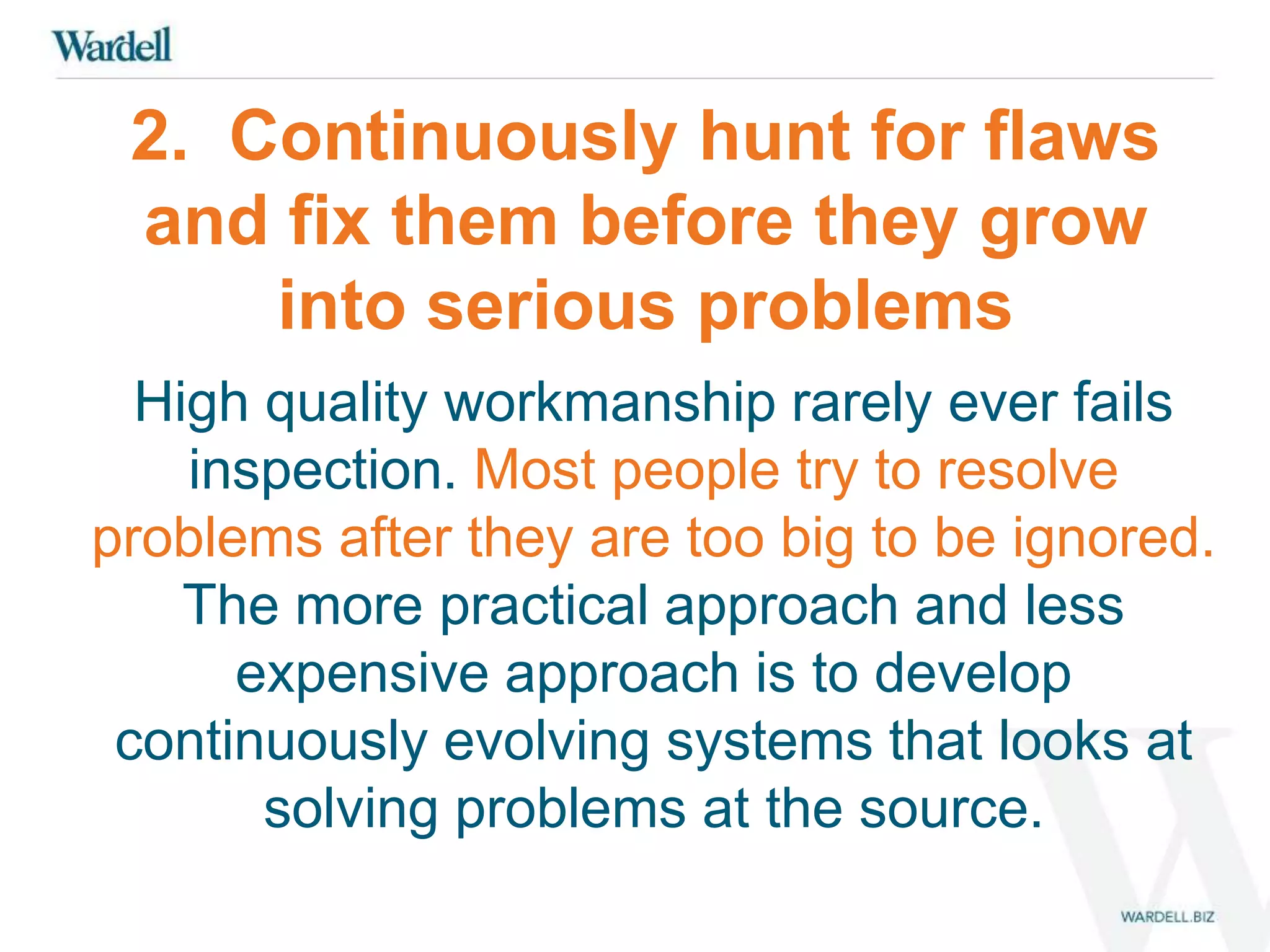 Wardell

2. Continuously hunt for flaws and fix them before they grow into serious problems

High quality workmanship rarely ever fails inspection. Most people try to resolve problems after they are too big to be ignored. The more practical approach and less expensive approach is to develop continuously evolving systems that looks at solving problems at the source.

WARDELL.BIZ